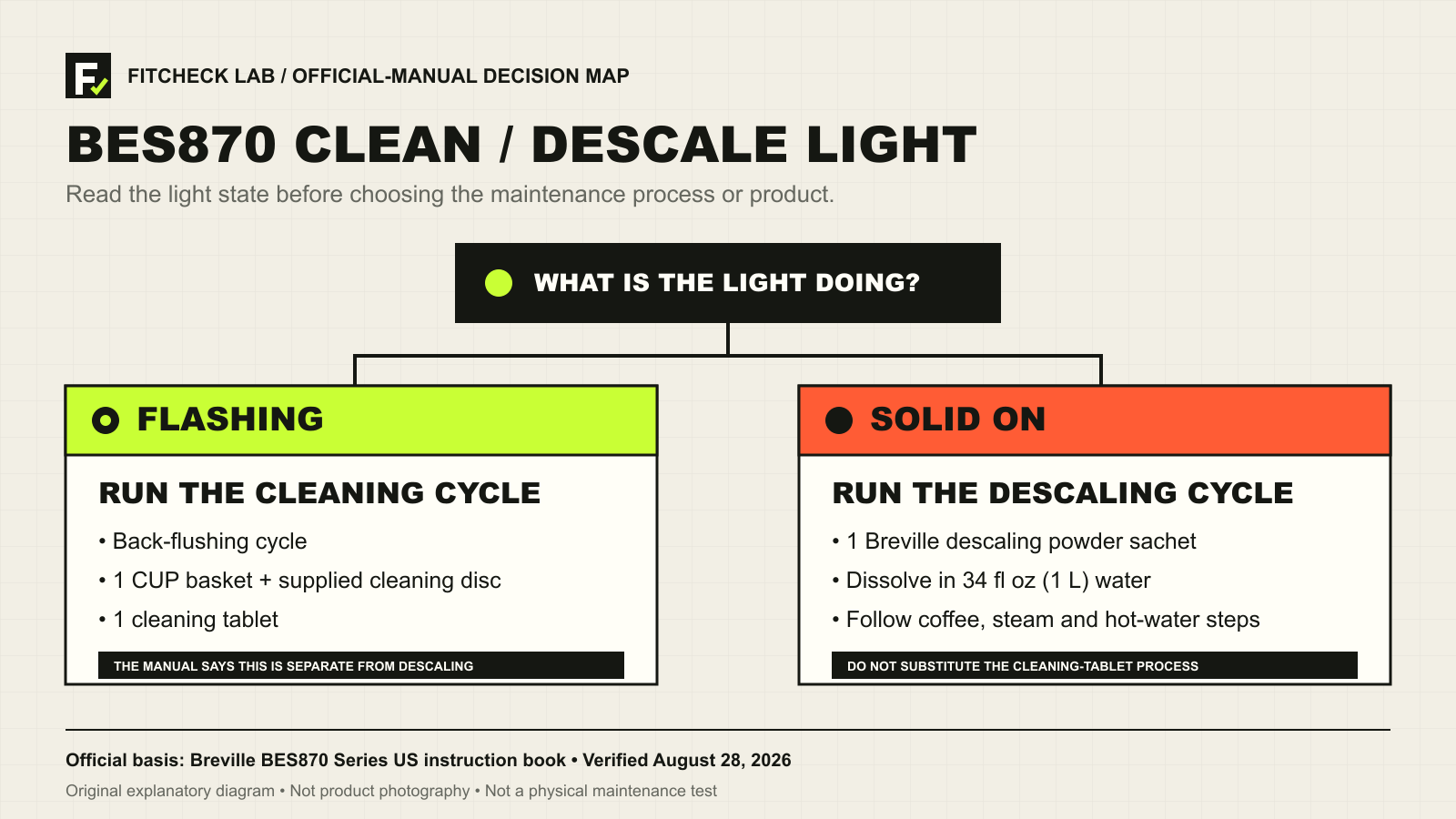 F

FITCHECK LAB / OFFICIAL-MANUAL DECISION MAP

BES870 CLEAN / DESCALE LIGHT

Read the light state before choosing the maintenance process or product.

WHAT IS THE LIGHT DOING?

FLASHING

RUN THE CLEANING CYCLE

• Back-flushing cycle
• 1 CUP basket + supplied cleaning disc
• 1 cleaning tablet

THE MANUAL SAYS THIS IS SEPARATE FROM DESCALING

SOLID ON

RUN THE DESCALING CYCLE

• 1 Breville descaling powder sachet
• Dissolve in 34 fl oz (1 L) water
• Follow coffee, steam and hot-water steps

DO NOT SUBSTITUTE THE CLEANING-TABLET PROCESS

Official basis: Breville BES870 Series US instruction book • Verified August 28, 2026

Original explanatory diagram • Not product photography • Not a physical maintenance test